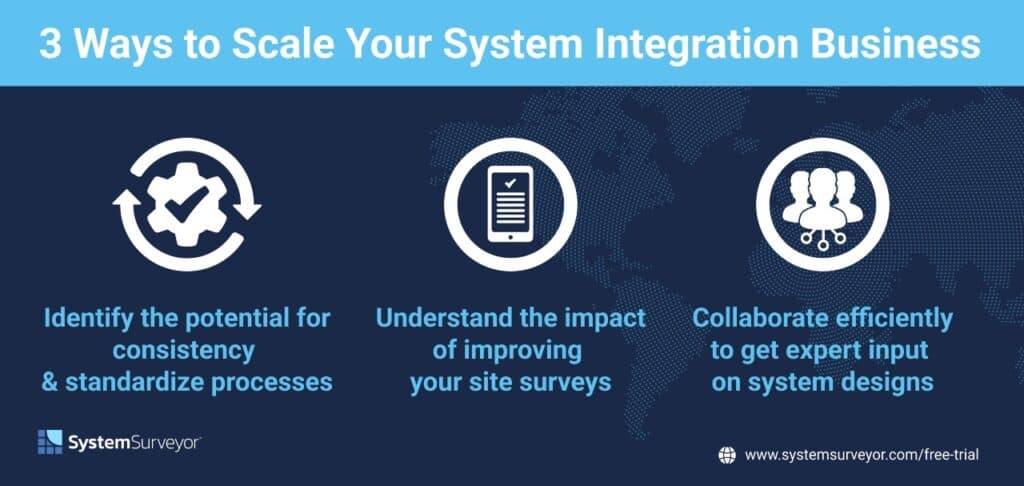 3 Ways to Scale Your System Integration Business

Identify the potential for consistency & standardize processes

Understand the impact of improving your site surveys

Collaborate efficiently to get expert input on system designs

SystemSurveyor

www.systemsurveyor.com/free-trial